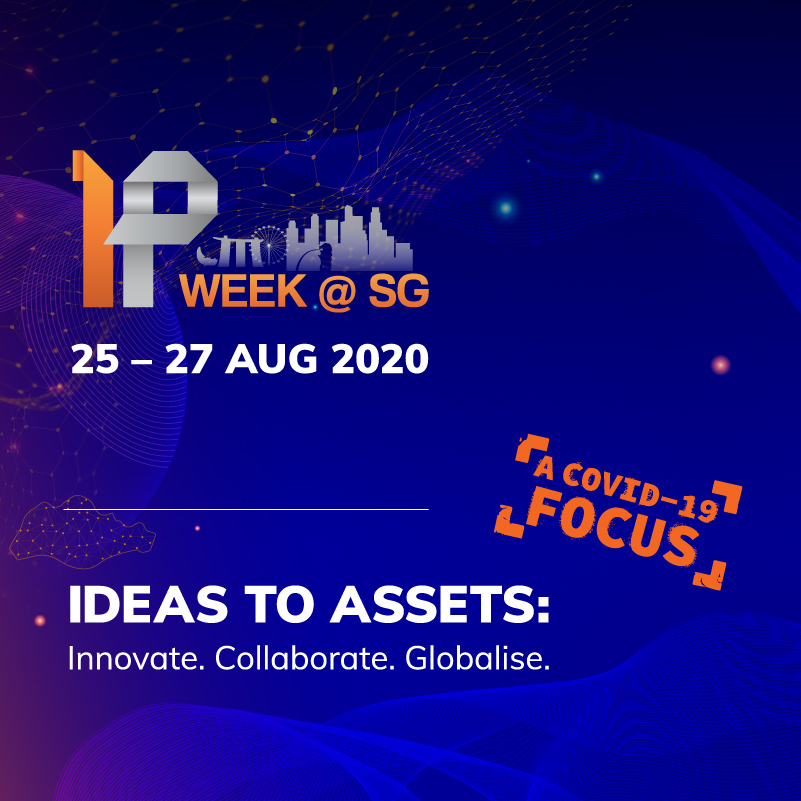 IP WEEK @ SG

25 – 27 AUG 2020

A COVID-19 FOCUS

IDEAS TO ASSETS:
Innovate. Collaborate. Globalise.